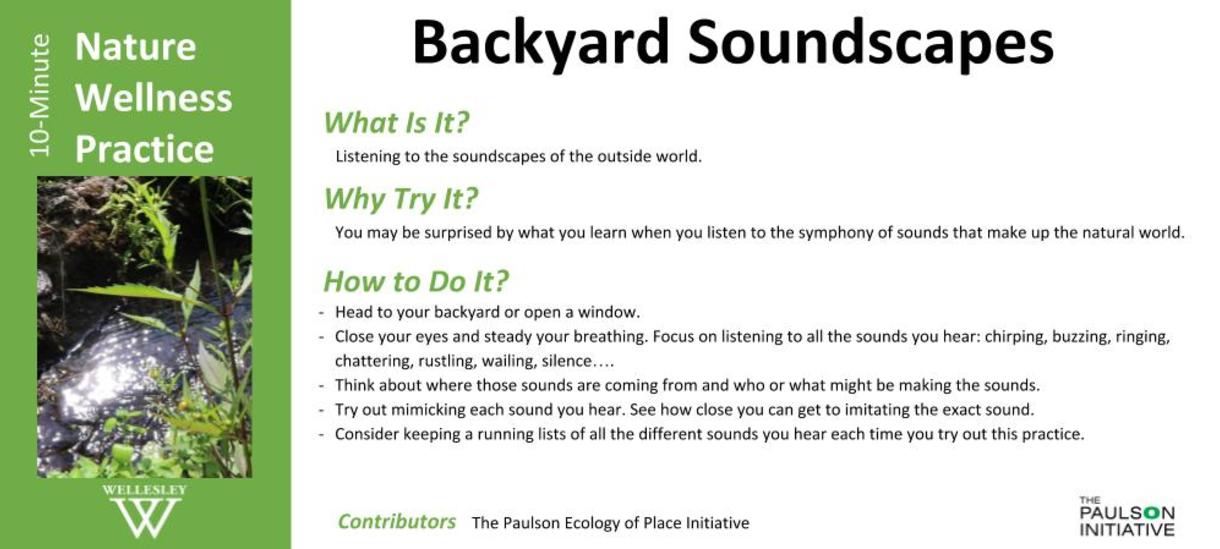 10-Minute

Nature Wellness Practice

WELLESLEY

W

Backyard Soundscapes

What Is It?

Listening to the soundscapes of the outside world.

Why Try It?

You may be surprised by what you learn when you listen to the symphony of sounds that make up the natural world.

How to Do It?

- Head to your backyard or open a window.
- Close your eyes and steady your breathing. Focus on listening to all the sounds you hear: chirping, buzzing, ringing, chattering, rustling, wailing, silence….
- Think about where those sounds are coming from and who or what might be making the sounds.
- Try out mimicking each sound you hear. See how close you can get to imitating the exact sound.
- Consider keeping a running lists of all the different sounds you hear each time you try out this practice.

Contributors The Paulson Ecology of Place Initiative

THE PAULSON INITIATIVE